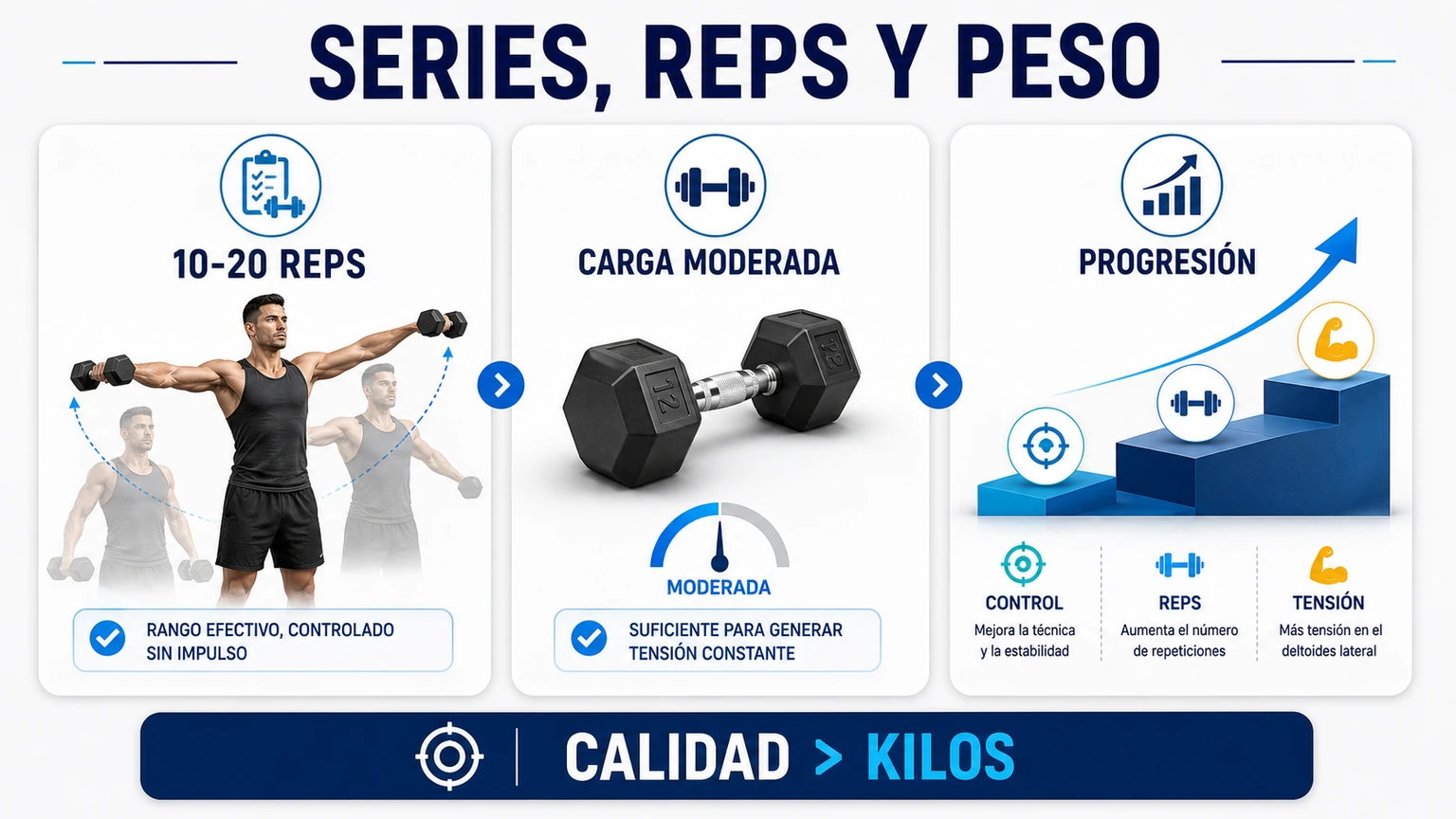 SERIES, REPS Y PESO

10-20 REPS

RANGO EFECTIVO, CONTROLADO SIN IMPULSO

CARGA MODERADA

12

12

MODERADA

SUFICIENTE PARA GENERAR TENSIÓN CONSTANTE

PROGRESIÓN

CONTROL
Mejora la técnica y la estabilidad

REPS
Aumenta el número de repeticiones

TENSIÓN
Más tensión en el deltoides lateral

CALIDAD > KILOS